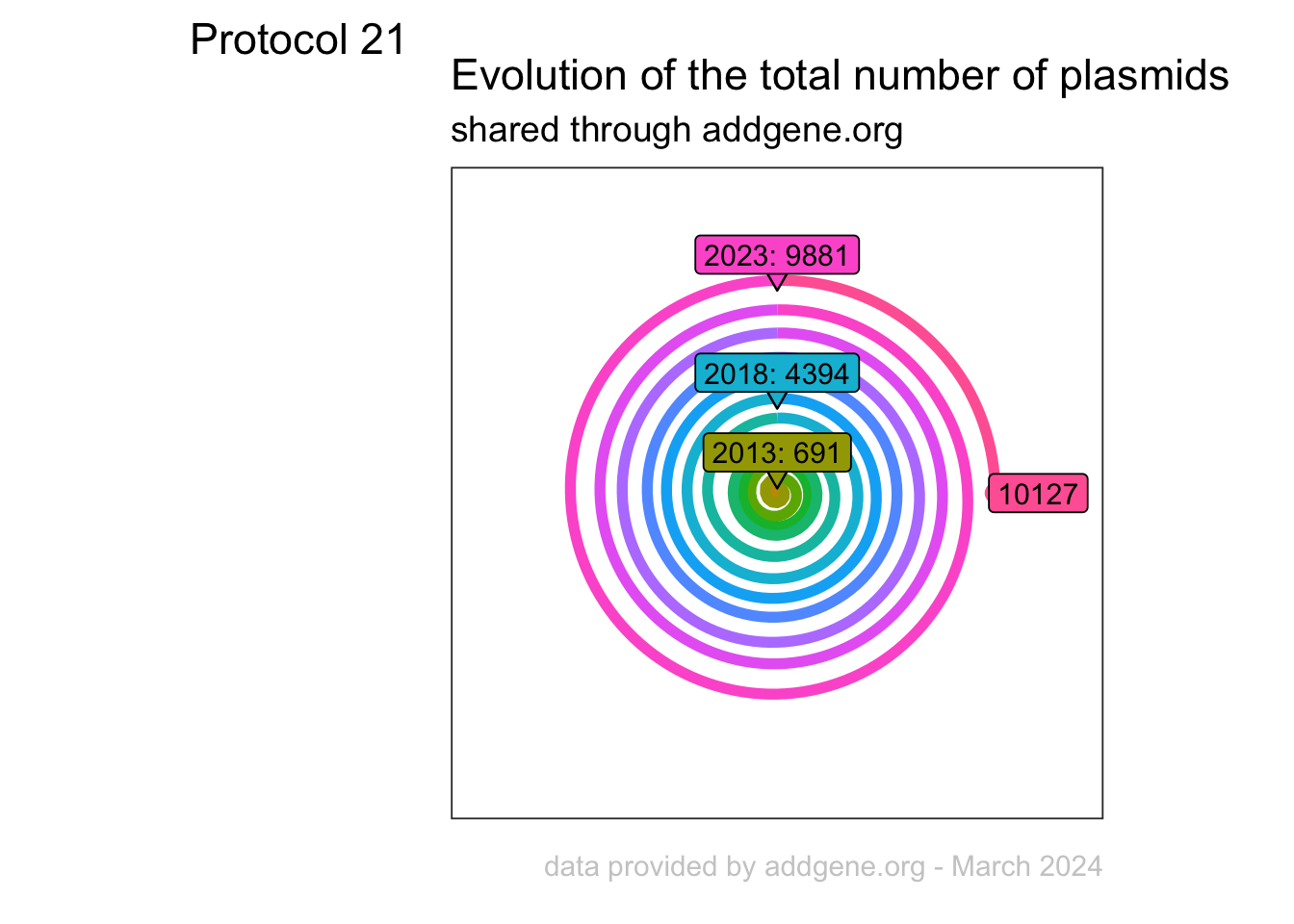 Protocol 21

Evolution of the total number of plasmids
shared through addgene.org

2023: 9881

2018: 4394

2013: 691

10127

data provided by addgene.org - March 2024